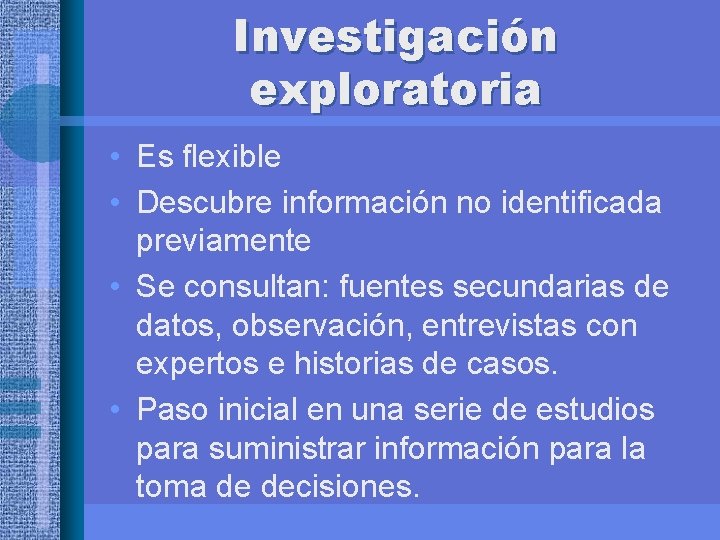 Investigación exploratoria

• Es flexible
• Descubre información no identificada previamente
• Se consultan: fuentes secundarias de datos, observación, entrevistas con expertos e historias de casos.
• Paso inicial en una serie de estudios para suministrar información para la toma de decisiones.